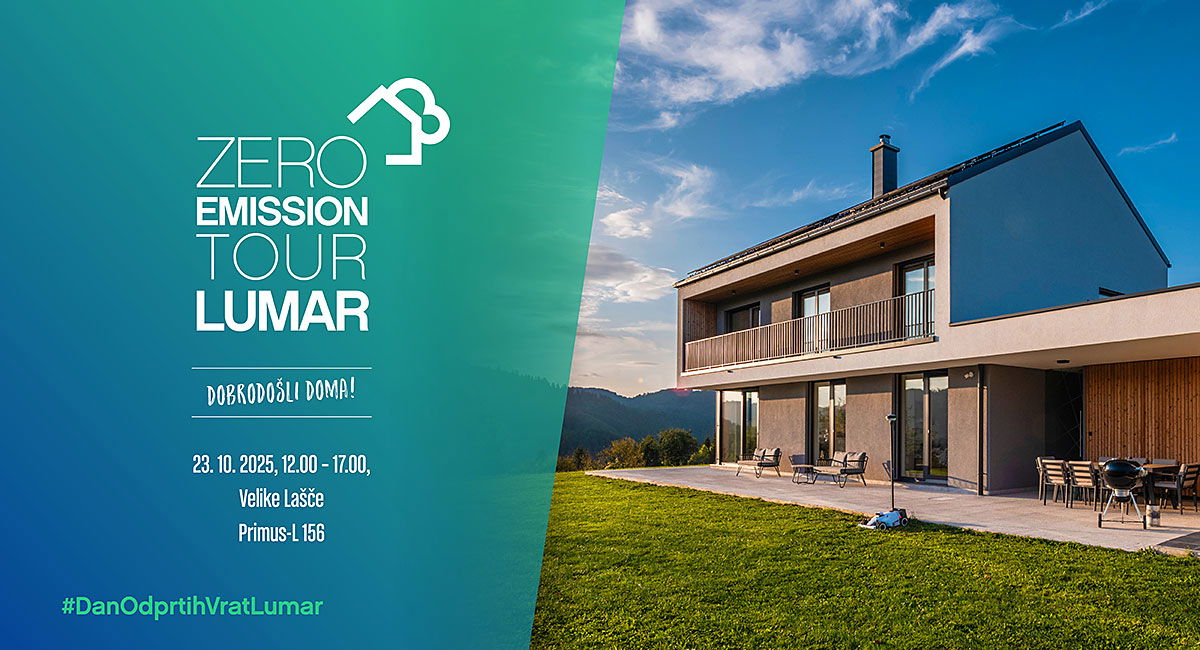 ZERO
EMISSION
TOUR
LUMAR

DOBRODOŠLI DOMA!

23. 10. 2025, 12.00 - 17.00,
Velike Lašče
Primus-L 156

#DanOdprtihVratLumar